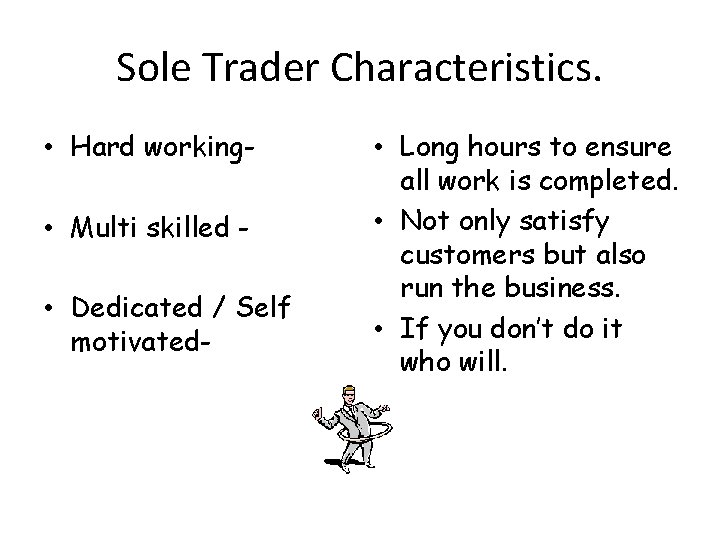 Sole Trader Characteristics.

• Hard working-

• Multi skilled -

• Dedicated / Self motivated-

• Long hours to ensure all work is completed.

• Not only satisfy customers but also run the business.

• If you don't do it who will.